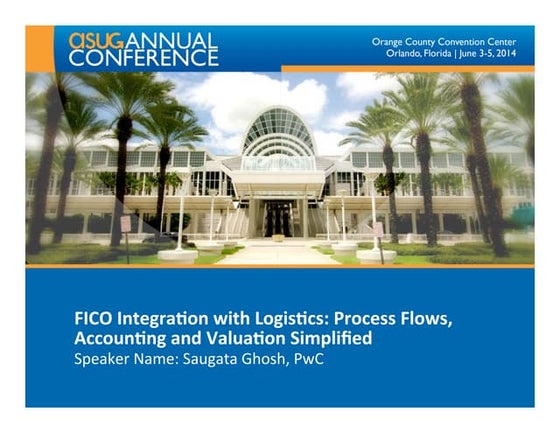 asug ANNUAL CONFERENCE

Orange County Convention Center
Orlando, Florida | June 3-5, 2014

FICO Integration with Logistics: Process Flows, Accounting and Valuation Simplified
Speaker Name: Saugata Ghosh, PwC